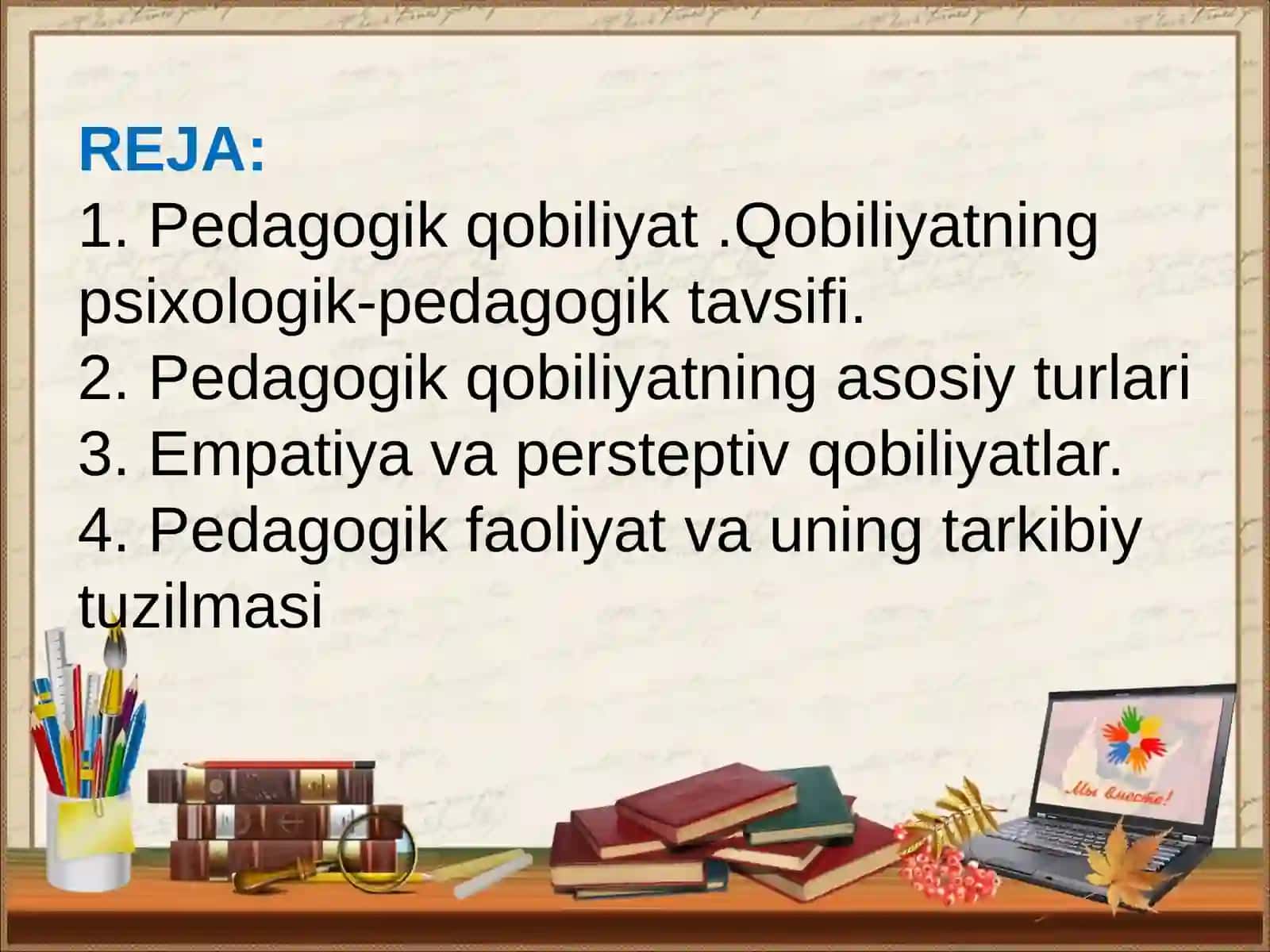 REJA:
1. Pedagogik qobiliyat .Qobiliyatning psixologik-pedagogik tavsifi.
2. Pedagogik qobiliyatning asosiy turlari
3. Empatiya va persteptiv qobiliyatlar.
4. Pedagogik faoliyat va uning tarkibiy tuzilmasi

Мы вместе!